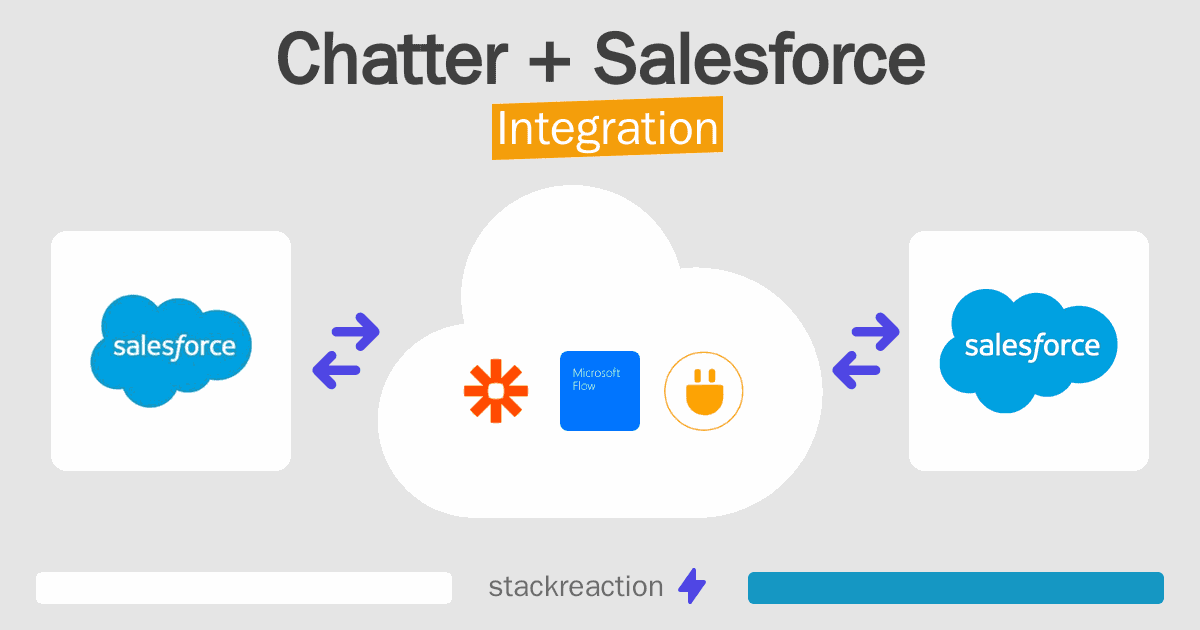 Chatter + Salesforce
Integration

salesforce

Microsoft Flow

salesforce

stackreaction